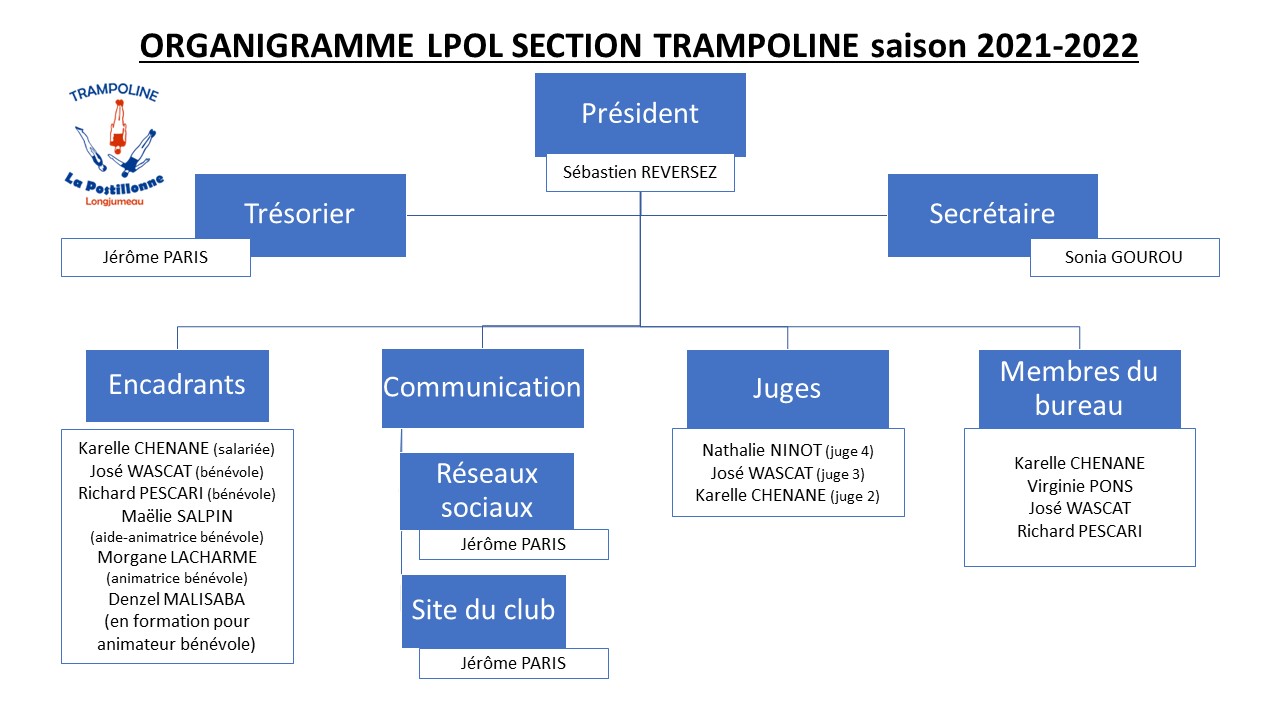 ORGANIGRAMME LPOL SECTION TRAMPOLINE saison 2021-2022

TRAMPOLINE
La Postillonne
Longjumeau

Président
Sébastien REVERSEZ

Trésorier
Jérôme PARIS

Secrétaire
Sonia GOUROU

Encadrants
Karelle CHENANE (salariée)
José WASCAT (bénévole)
Richard PESCARI (bénévole)
Maëlie SALPIN (aide-animatrice bénévole)
Morgane LACHARME (animatrice bénévole)
Denzel MALISABA (en formation pour animateur bénévole)

Communication

Réseaux sociaux
Jérôme PARIS

Site du club
Jérôme PARIS

Juges
Nathalie NINOT (juge 4)
José WASCAT (juge 3)
Karelle CHENANE (juge 2)

Membres du bureau
Karelle CHENANE
Virginie PONS
José WASCAT
Richard PESCARI